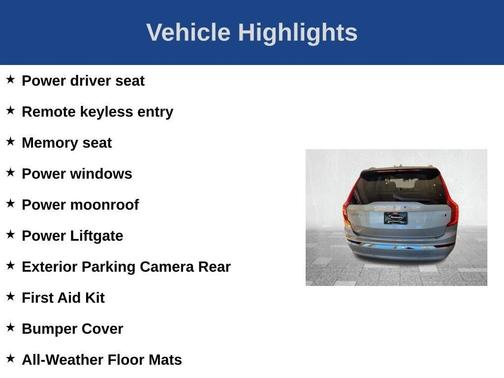 Vehicle Highlights

★ Power driver seat

★ Remote keyless entry

★ Memory seat

★ Power windows

★ Power moonroof

★ Power Liftgate

★ Exterior Parking Camera Rear

★ First Aid Kit

★ Bumper Cover

★ All-Weather Floor Mats